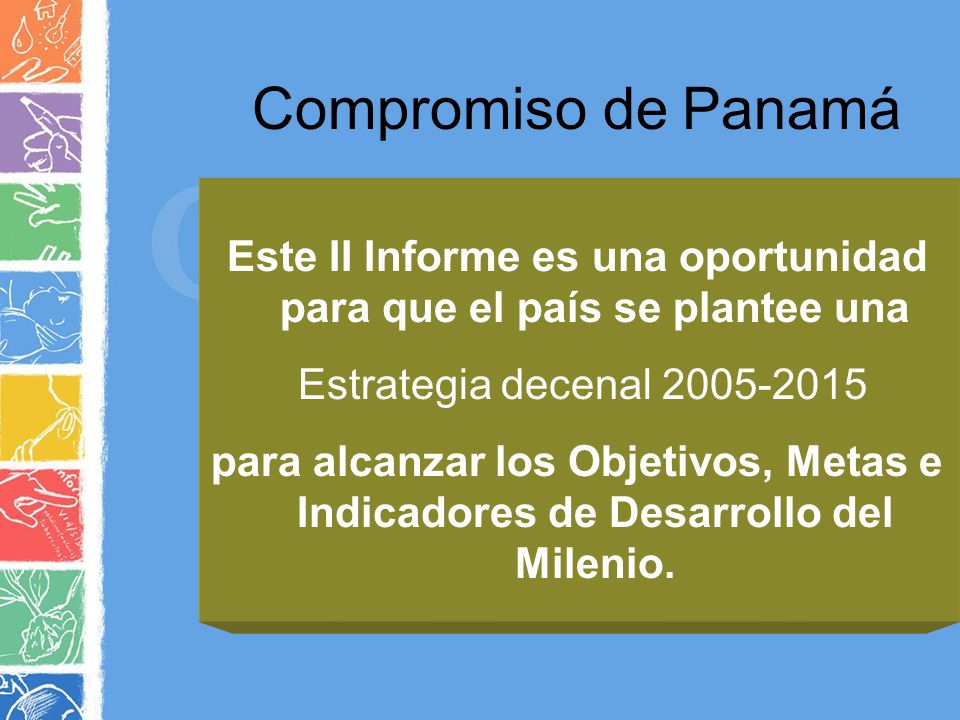 Compromiso de Panamá

Este II Informe es una oportunidad para que el país se plantee una

Estrategia decenal 2005-2015

para alcanzar los Objetivos, Metas e Indicadores de Desarrollo del Milenio.